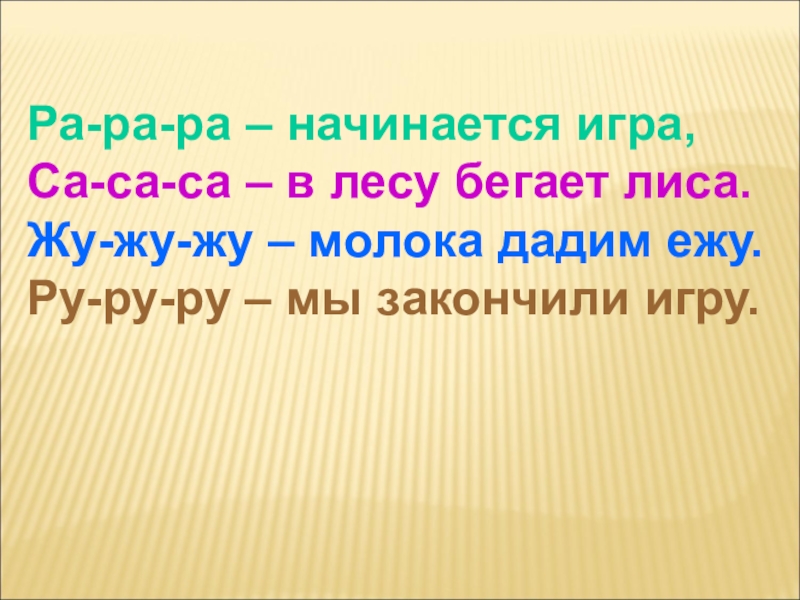 Ра-ра-ра – начинается игра,
Са-са-са – в лесу бегает лиса.
Жу-жу-жу – молока дадим ежу.
Ру-ру-ру – мы закончили игру.